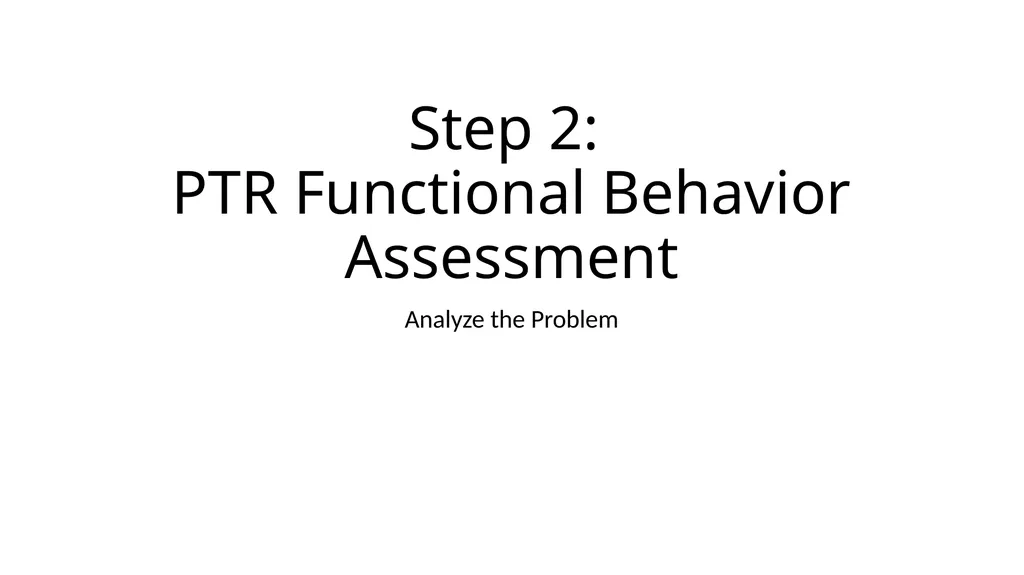 Step 2:
PTR Functional Behavior Assessment

Analyze the Problem